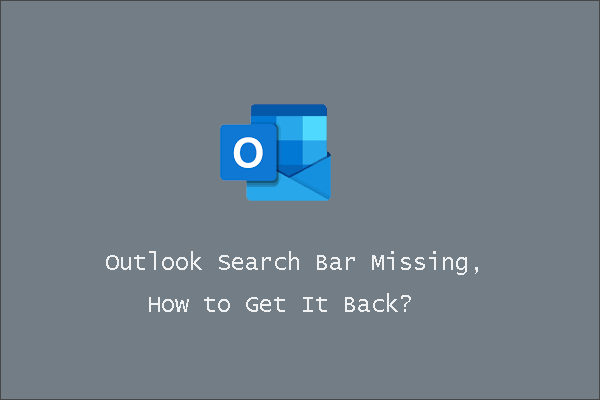 O

Outlook Search Bar Missing,
How to Get It Back?